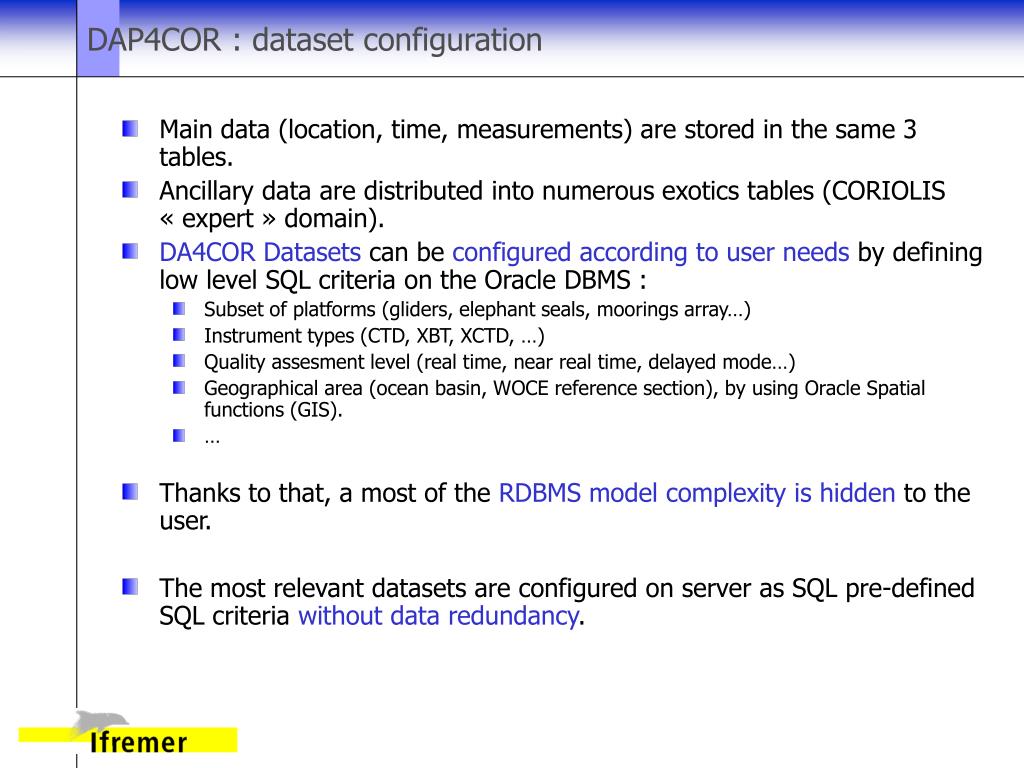 DAP4COR : dataset configuration

Main data (location, time, measurements) are stored in the same 3 tables.

Ancillary data are distributed into numerous exotics tables (CORIOLIS « expert » domain).

DA4COR Datasets can be configured according to user needs by defining low level SQL criteria on the Oracle DBMS :

Subset of platforms (gliders, elephant seals, moorings array…)

Instrument types (CTD, XBT, XCTD, …)

Quality assesment level (real time, near real time, delayed mode…)

Geographical area (ocean basin, WOCE reference section), by using Oracle Spatial functions (GIS).

…

Thanks to that, a most of the RDBMS model complexity is hidden to the user.

The most relevant datasets are configured on server as SQL pre-defined SQL criteria without data redundancy.

Ifremer